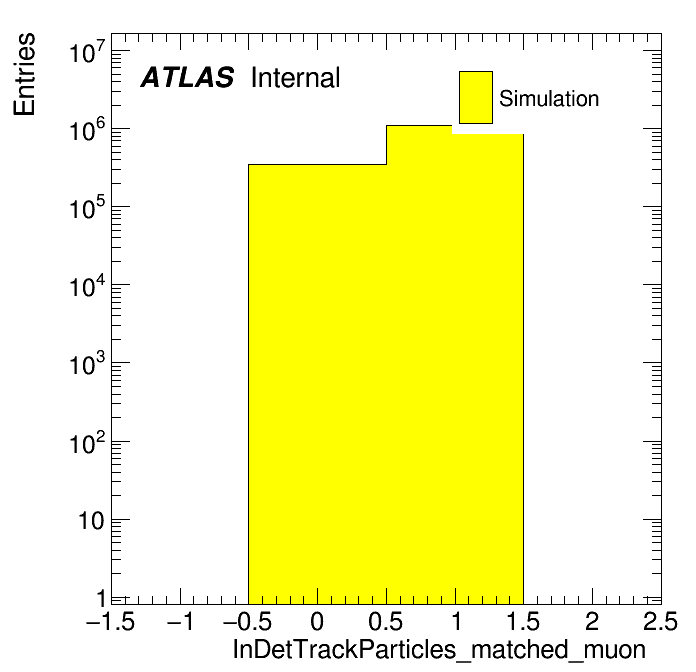 Entries

$10^7$
$10^6$
$10^5$
$10^4$
$10^3$
$10^2$
10
1

ATLAS Internal

Simulation

−1.5 −1 −0.5 0 0.5 1 1.5 2 2.5

InDetTrackParticles_matched_muon